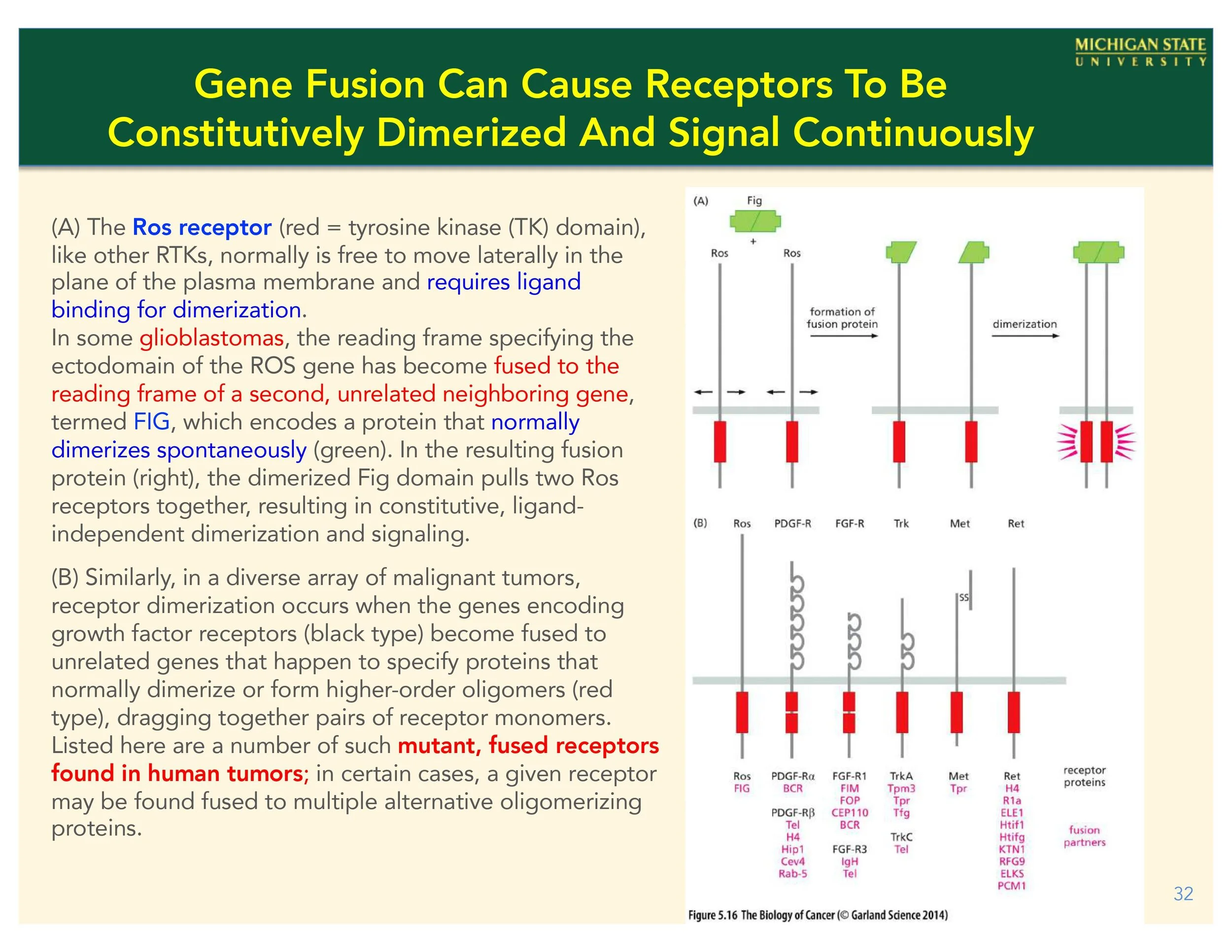 MICHIGAN STATE UNIVERSITY

Gene Fusion Can Cause Receptors To Be Constitutively Dimerized And Signal Continuously

(A) The Ros receptor (red = tyrosine kinase (TK) domain), like other RTKs, normally is free to move laterally in the plane of the plasma membrane and requires ligand binding for dimerization.
In some glioblastomas, the reading frame specifying the ectodomain of the ROS gene has become fused to the reading frame of a second, unrelated neighboring gene, termed FIG, which encodes a protein that normally dimerizes spontaneously (green). In the resulting fusion protein (right), the dimerized Fig domain pulls two Ros receptors together, resulting in constitutive, ligand-independent dimerization and signaling.

(B) Similarly, in a diverse array of malignant tumors, receptor dimerization occurs when the genes encoding growth factor receptors (black type) become fused to unrelated genes that happen to specify proteins that normally dimerize or form higher-order oligomers (red type), dragging together pairs of receptor monomers. Listed here are a number of such mutant, fused receptors found in human tumors; in certain cases, a given receptor may be found fused to multiple alternative oligomerizing proteins.

(A) Fig
+
Ros Ros
formation of fusion protein
dimerization

(B) Ros PDGF-R FGF-R Trk Met Ret
SS

Ros FIG
PDGF-Rα BCR
PDGF-Rβ Tel H4 Hip1 Cev4 Rab-5
FGF-R1 FIM FOP CEP110 BCR
FGF-R3 IgH Tel
TrkA Tpm3 Tpr Tfg
TrkC Tel
Met Tpr
Ret H4 R1a ELE1 Htif1 Htifg KTN1 RFG9 ELKS PCM1
receptor proteins
fusion partners

Figure 5.16 The Biology of Cancer (© Garland Science 2014)

32